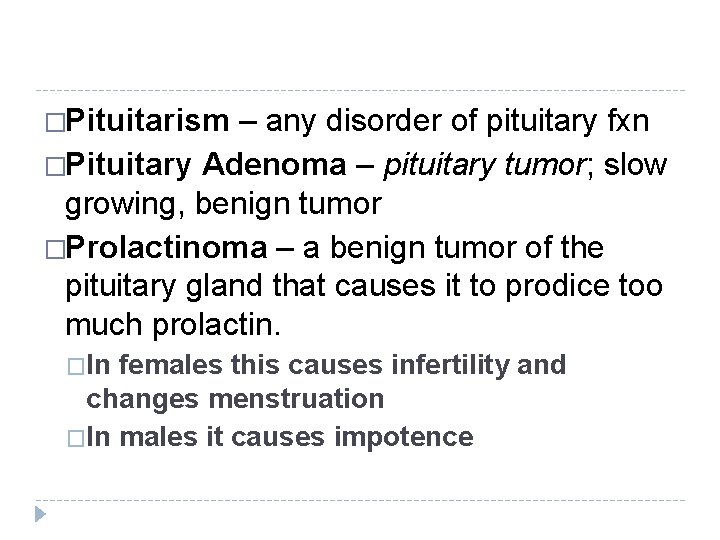 □Pituitarism – any disorder of pituitary fxn

□Pituitary Adenoma – pituitary tumor; slow growing, benign tumor

□Prolactinoma – a benign tumor of the pituitary gland that causes it to prodice too much prolactin.

□In females this causes infertility and changes menstruation

□In males it causes impotence